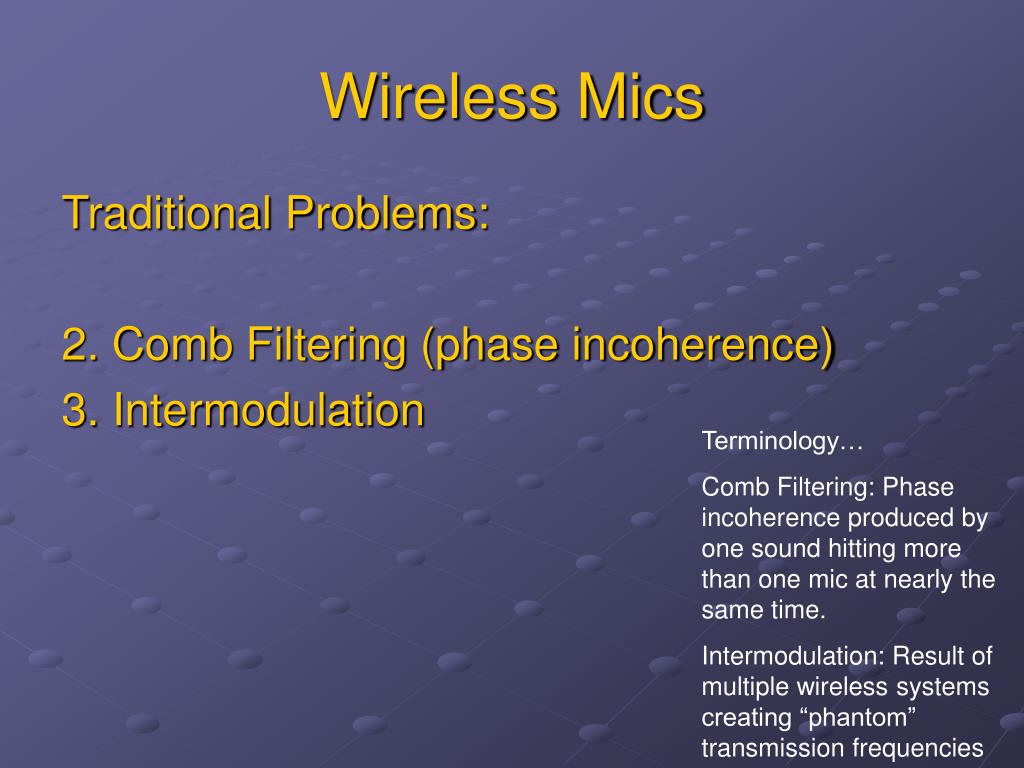 Wireless Mics

Traditional Problems:

2. Comb Filtering (phase incoherence)
3. Intermodulation

Terminology…

Comb Filtering: Phase incoherence produced by one sound hitting more than one mic at nearly the same time.

Intermodulation: Result of multiple wireless systems creating “phantom” transmission frequencies